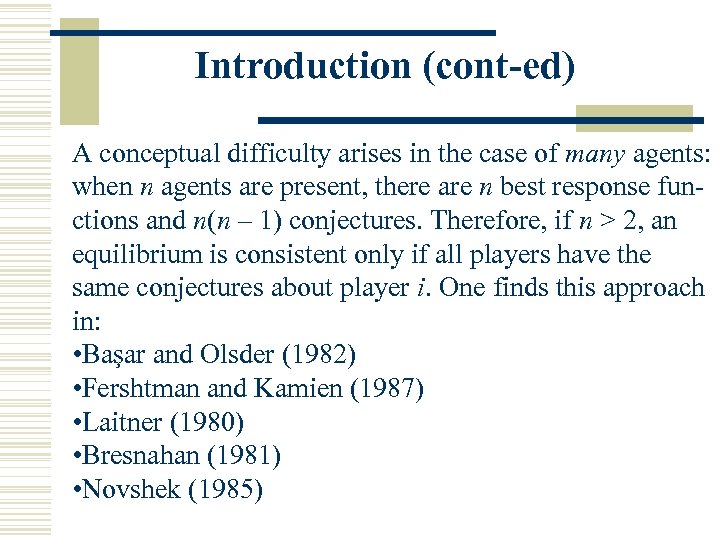 Introduction (cont-ed)

A conceptual difficulty arises in the case of many agents: when $n$ agents are present, there are $n$ best response functions and $n(n-1)$ conjectures. Therefore, if $n > 2$, an equilibrium is consistent only if all players have the same conjectures about player $i$. One finds this approach in:
•Başar and Olsder (1982)
•Fershtman and Kamien (1987)
•Laitner (1980)
•Bresnahan (1981)
•Novshek (1985)